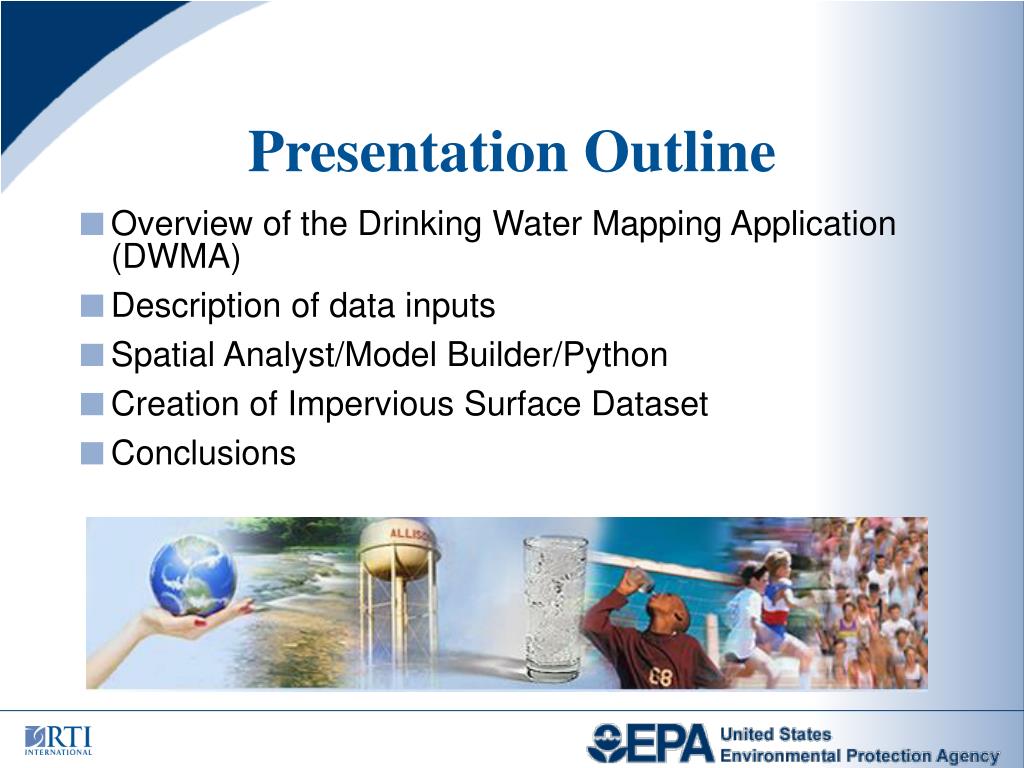 Presentation Outline

Overview of the Drinking Water Mapping Application (DWMA)

Description of data inputs

Spatial Analyst/Model Builder/Python

Creation of Impervious Surface Dataset

Conclusions

ALLISO

68

RTI INTERNATIONAL

EPA United States Environmental Protection Agency